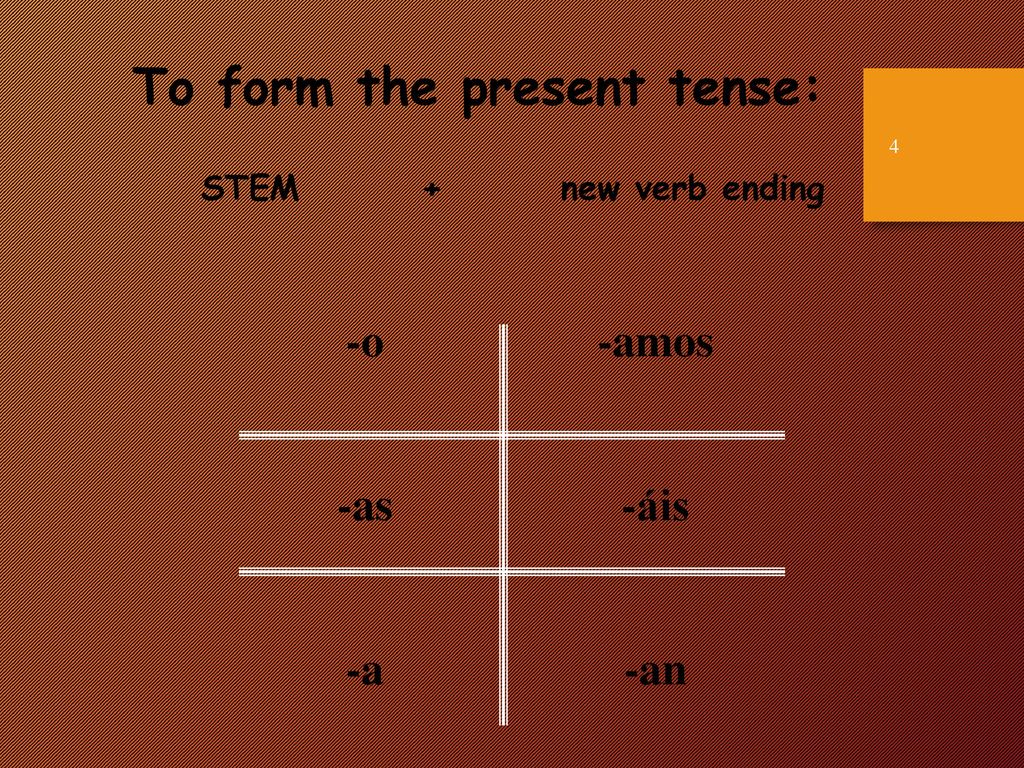 To form the present tense:

4

STEM + new verb ending

| -o | -amos |
|---|---|
| -as | -áis |
| -a | -an |